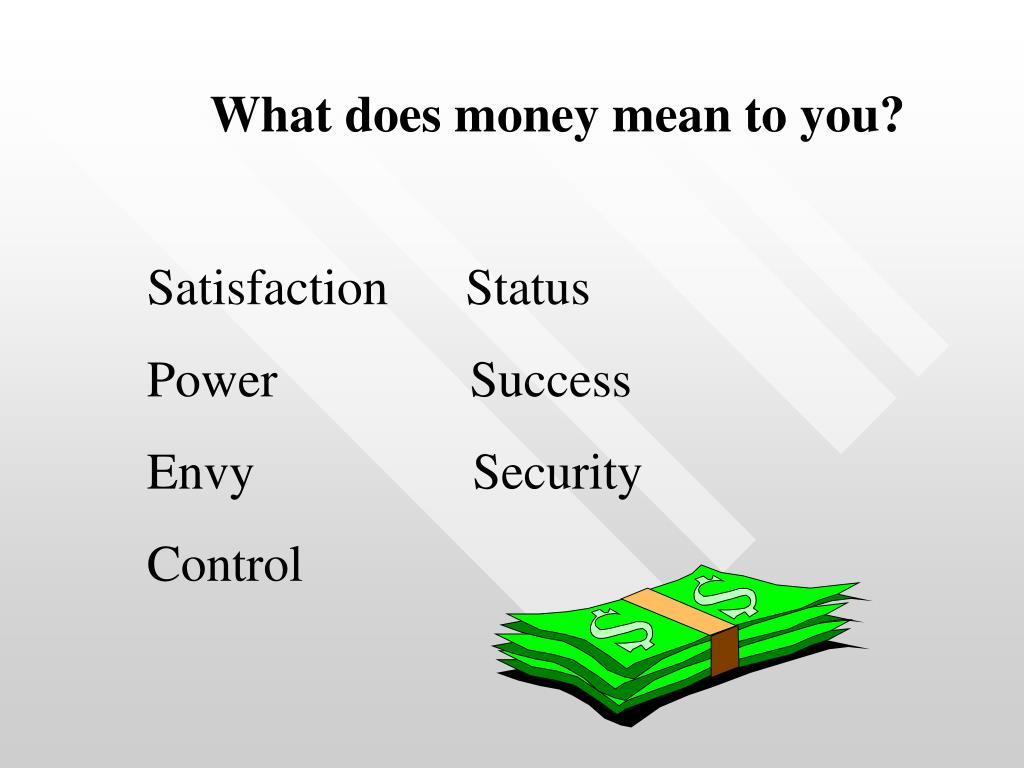 What does money mean to you?

Satisfaction Status

Power Success

Envy Security

Control

$ $